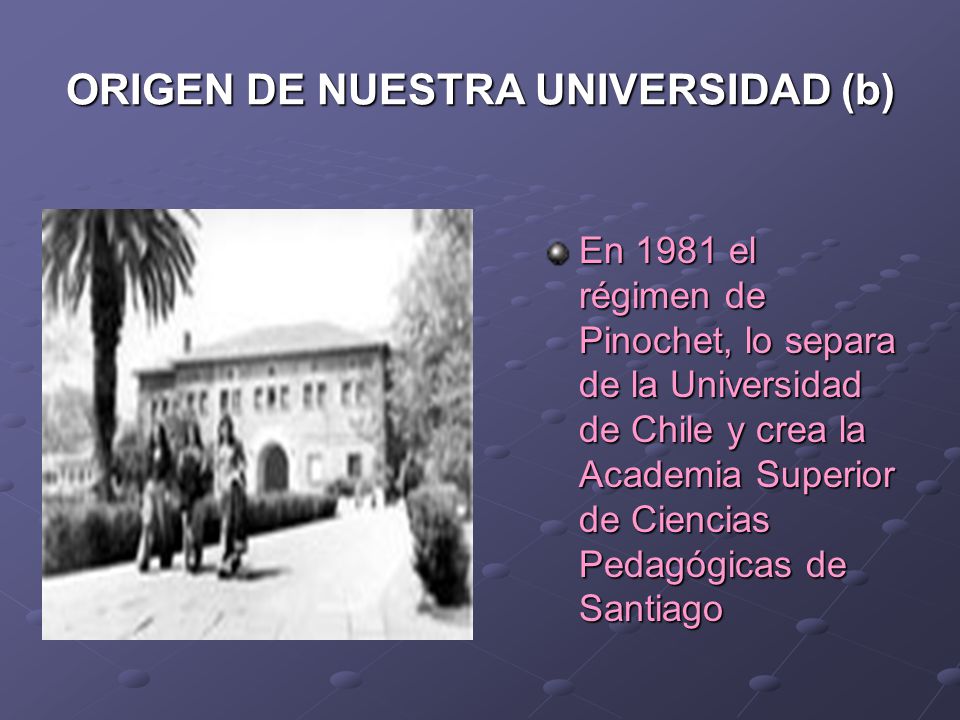 ORIGEN DE NUESTRA UNIVERSIDAD (b)

En 1981 el régimen de Pinochet, lo separa de la Universidad de Chile y crea la Academia Superior de Ciencias Pedagógicas de Santiago